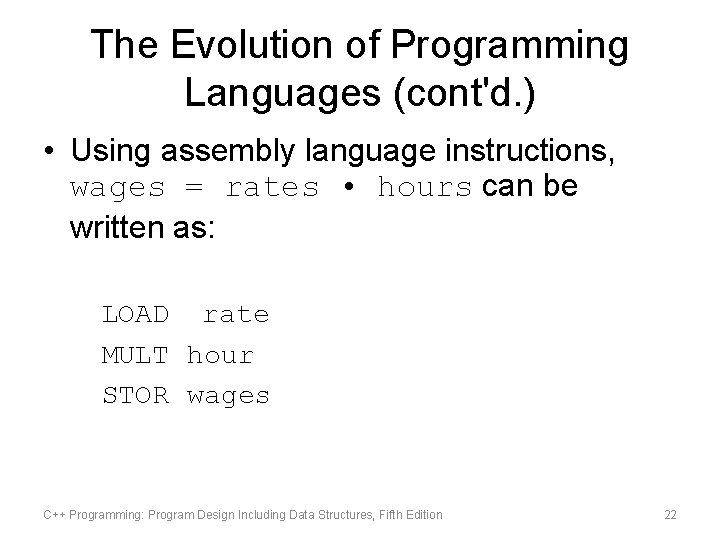 The Evolution of Programming Languages (cont'd.)

• Using assembly language instructions, wages = rates • hours can be written as:

LOAD  rate
MULT hour
STOR wages

C++ Programming: Program Design Including Data Structures, Fifth Edition

22